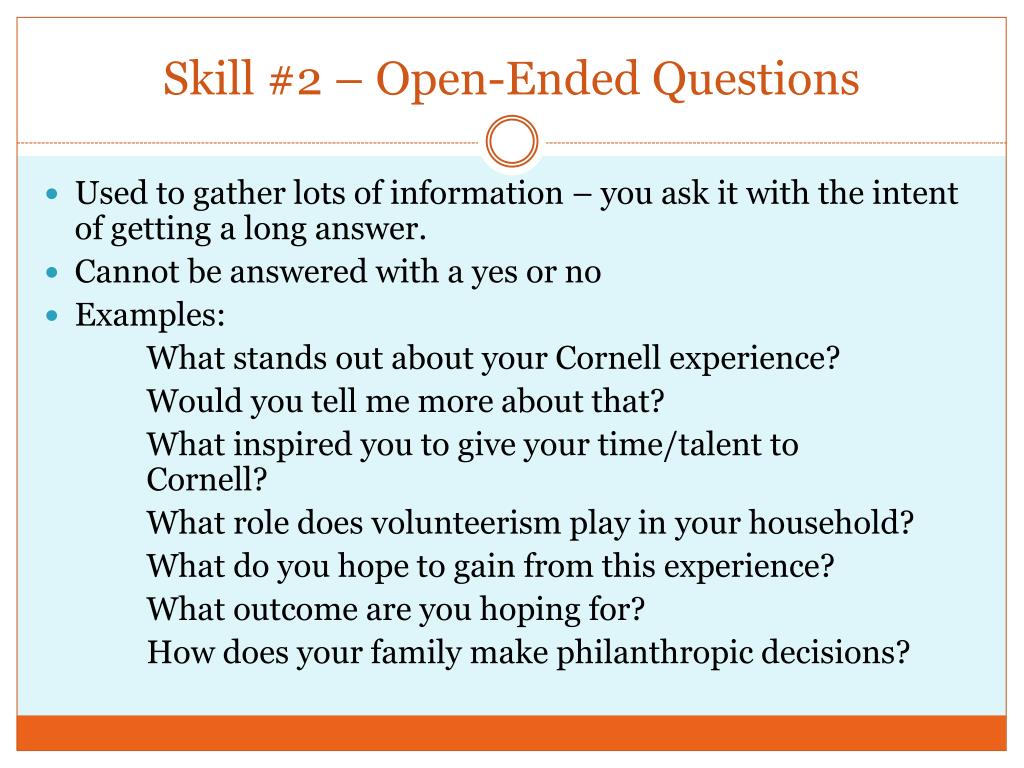 Skill #2 – Open-Ended Questions

- Used to gather lots of information – you ask it with the intent of getting a long answer.
- Cannot be answered with a yes or no
- Examples:

What stands out about your Cornell experience?

Would you tell me more about that?

What inspired you to give your time/talent to Cornell?

What role does volunteerism play in your household?

What do you hope to gain from this experience?

What outcome are you hoping for?

How does your family make philanthropic decisions?